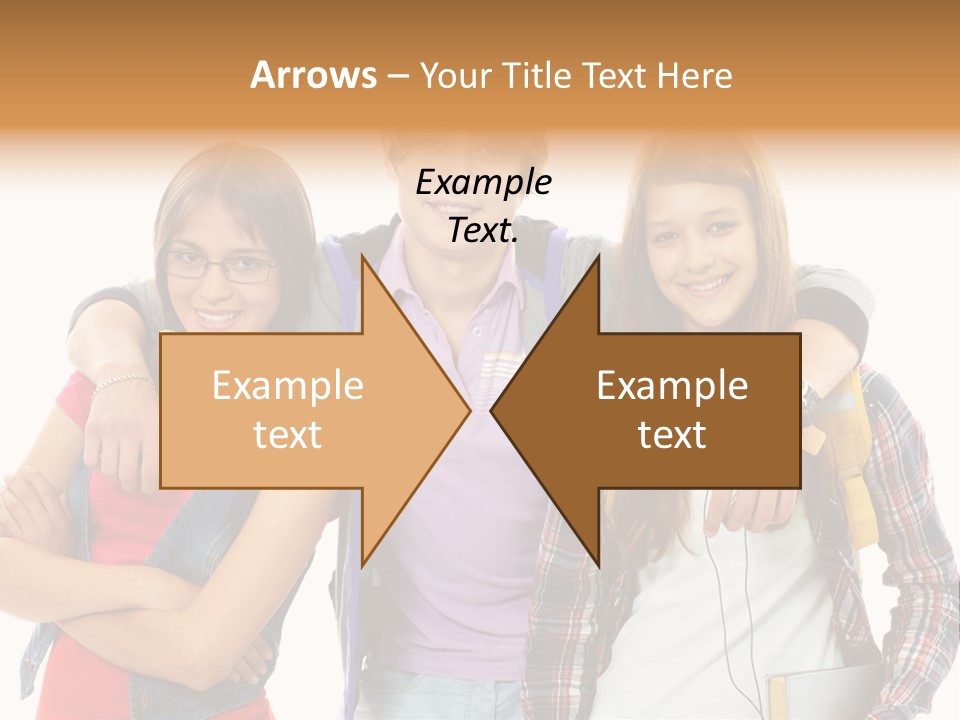 Arrows – Your Title Text Here

Example Text.

Example text

Example text